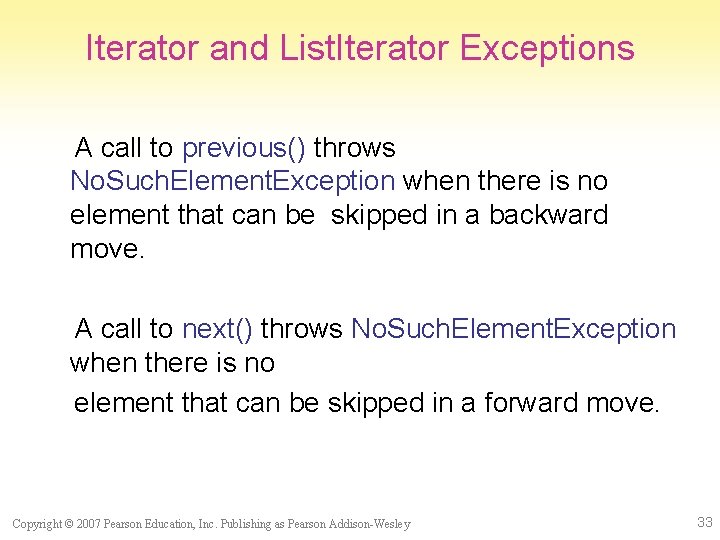 Iterator and ListIterator Exceptions

A call to previous() throws NoSuchElementException when there is no element that can be skipped in a backward move.

A call to next() throws NoSuchElementException when there is no element that can be skipped in a forward move.

Copyright © 2007 Pearson Education, Inc. Publishing as Pearson Addison-Wesley

33